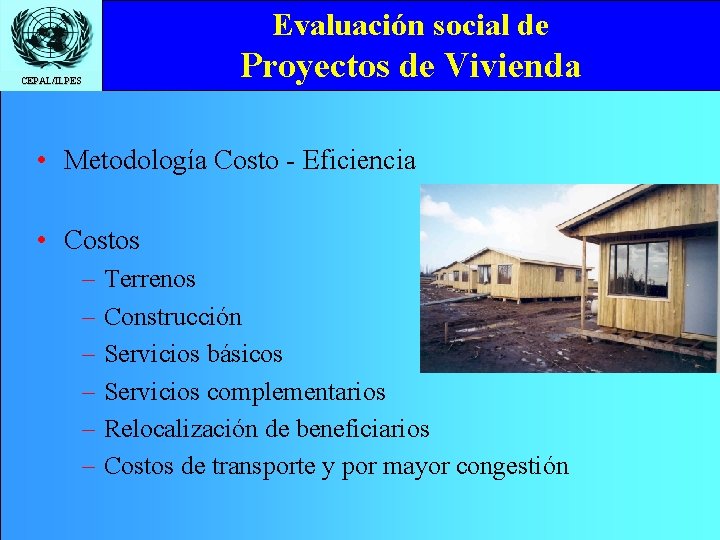 CEPAL/ILPES

Evaluación social de
Proyectos de Vivienda

• Metodología Costo - Eficiencia

• Costos
– Terrenos
– Construcción
– Servicios básicos
– Servicios complementarios
– Relocalización de beneficiarios
– Costos de transporte y por mayor congestión